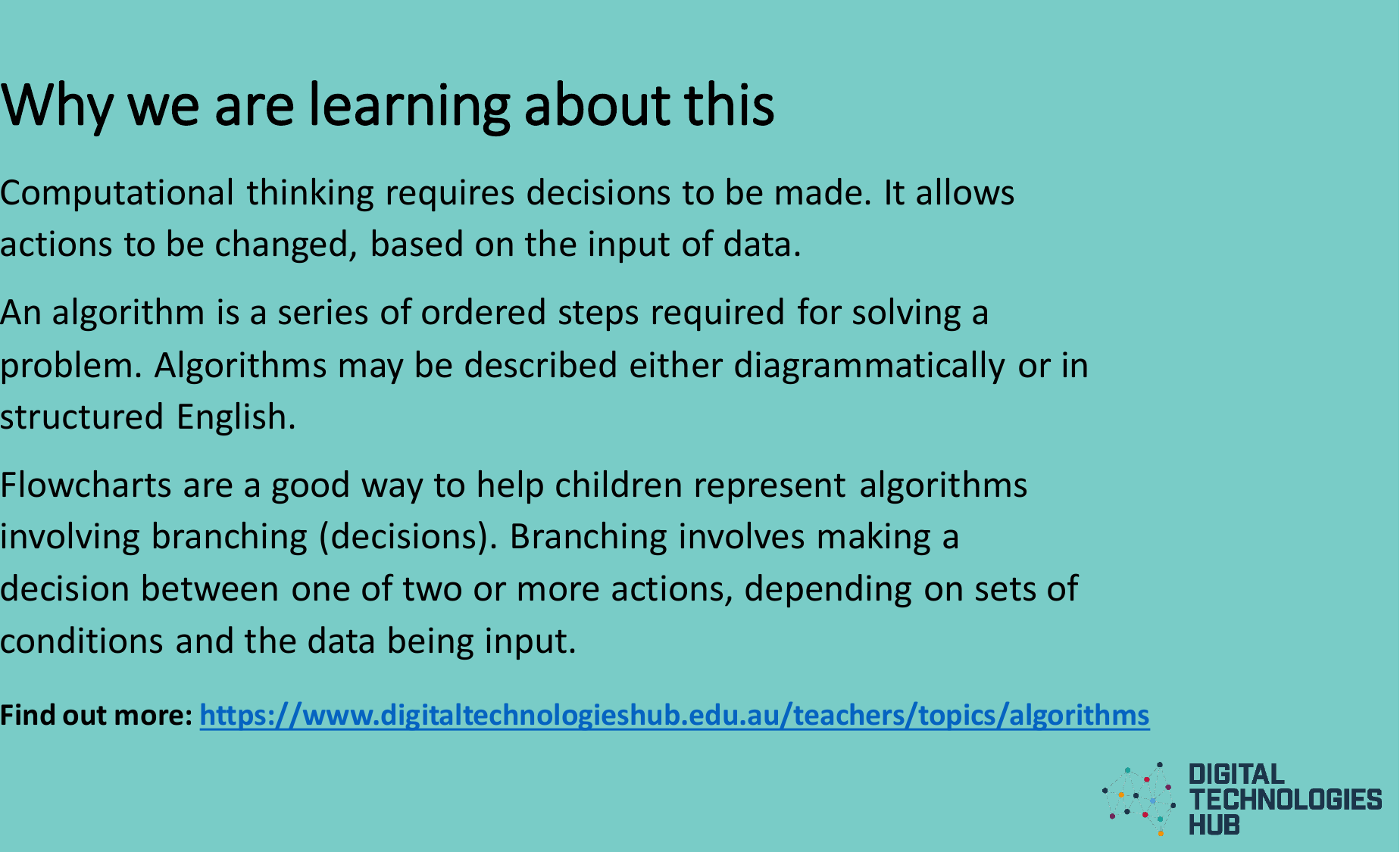 Why we are learning about this

Computational thinking requires decisions to be made. It allows actions to be changed, based on the input of data.

An algorithm is a series of ordered steps required for solving a problem. Algorithms may be described either diagrammatically or in structured English.

Flowcharts are a good way to help children represent algorithms involving branching (decisions). Branching involves making a decision between one of two or more actions, depending on sets of conditions and the data being input.

Find out more: https://www.digitaltechnologieshub.edu.au/teachers/topics/algorithms

DIGITAL TECHNOLOGIES HUB